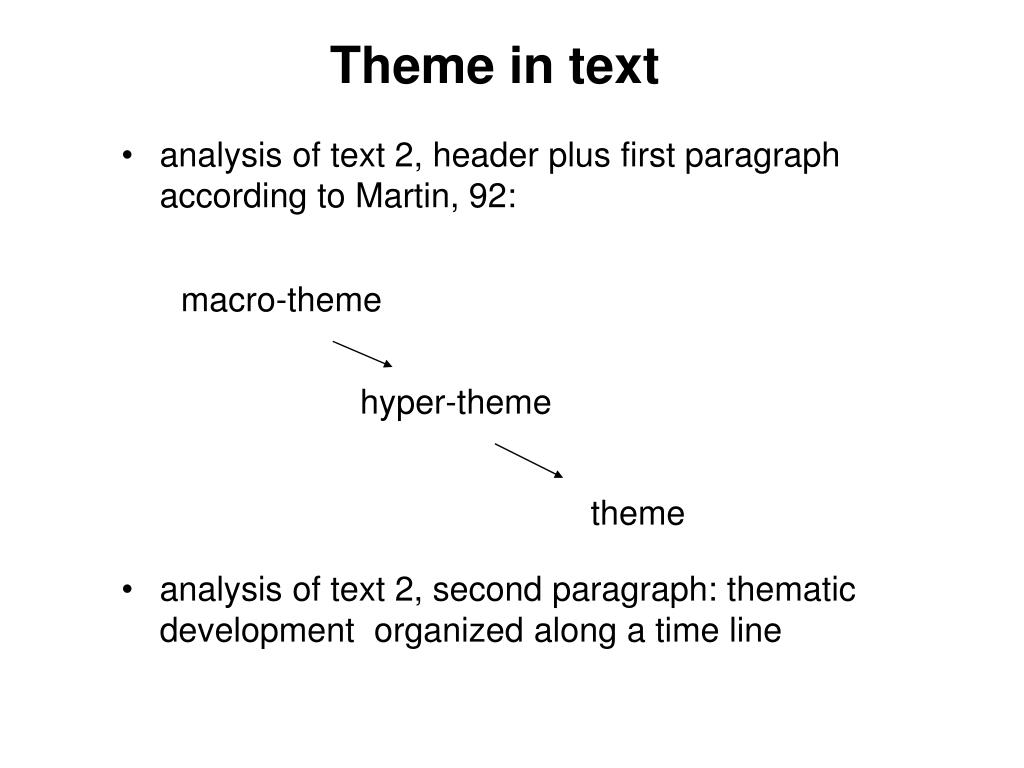 Theme in text

• analysis of text 2, header plus first paragraph according to Martin, 92:

macro-theme

hyper-theme

theme

• analysis of text 2, second paragraph: thematic development organized along a time line